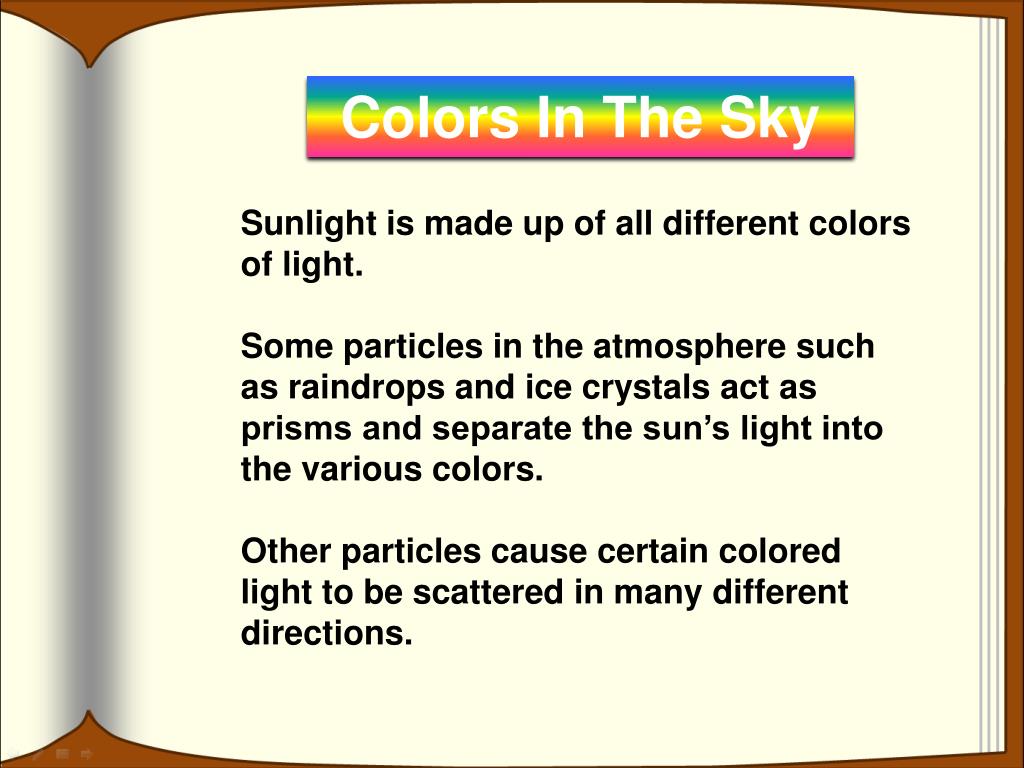 Colors In The Sky

Sunlight is made up of all different colors of light.

Some particles in the atmosphere such as raindrops and ice crystals act as prisms and separate the sun’s light into the various colors.

Other particles cause certain colored light to be scattered in many different directions.